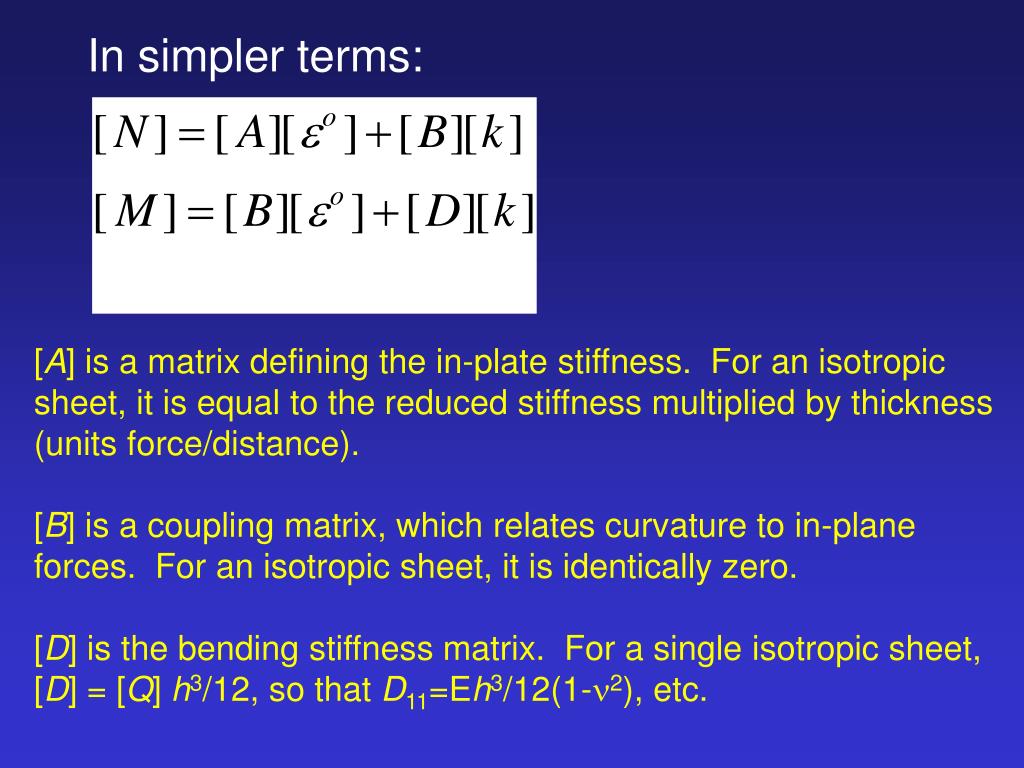 In simpler terms:

$[N] = [A][\varepsilon^o] + [B][k]$

$[M] = [B][\varepsilon^o] + [D][k]$

[A] is a matrix defining the in-plate stiffness. For an isotropic sheet, it is equal to the reduced stiffness multiplied by thickness (units force/distance).

[B] is a coupling matrix, which relates curvature to in-plane forces. For an isotropic sheet, it is identically zero.

[D] is the bending stiffness matrix. For a single isotropic sheet, [D] = [Q] $h^3/12$, so that $D_{11}=Eh^3/12(1-\nu^2)$, etc.